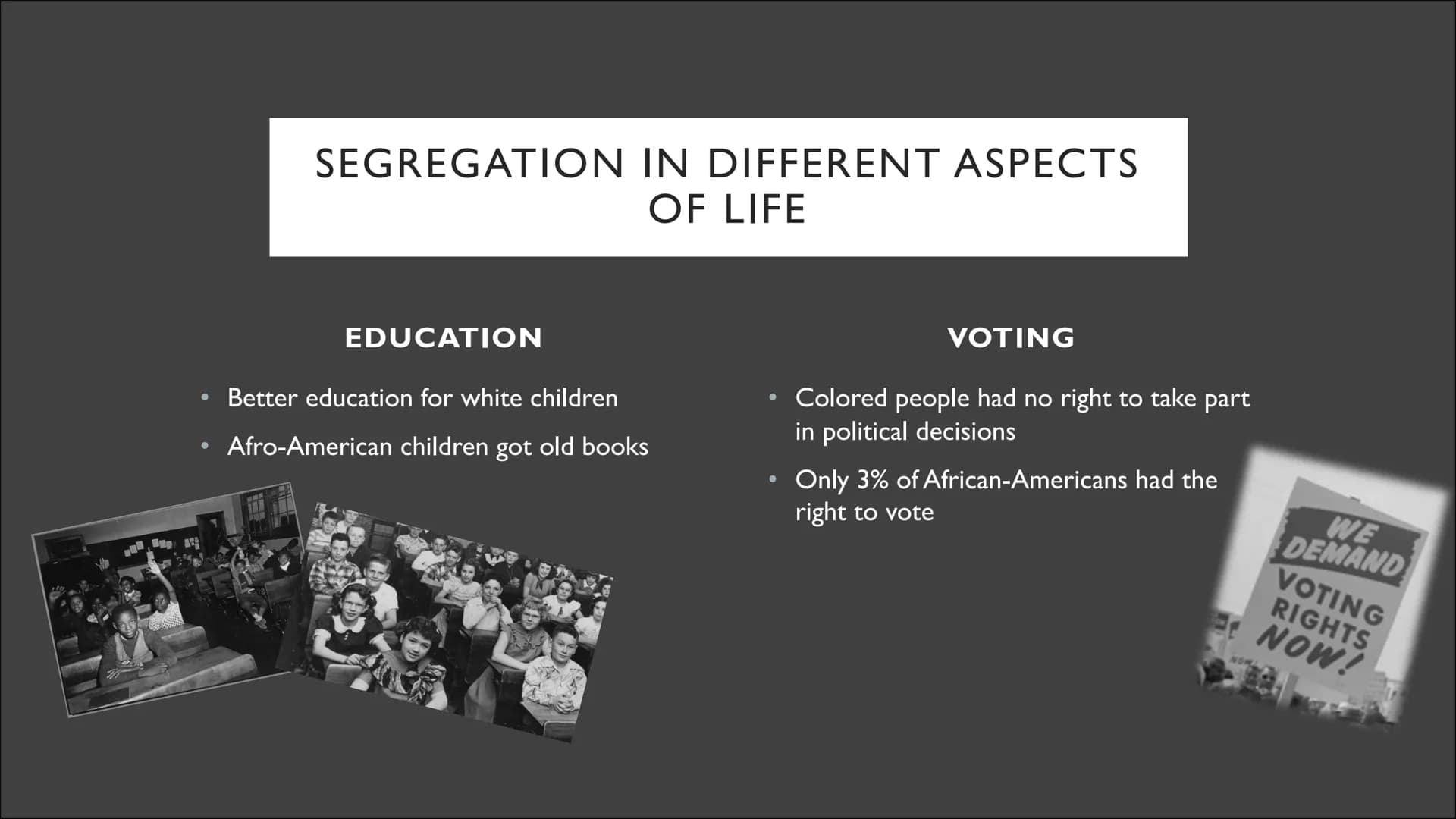 SEGREGATION IN DIFFERENT ASPECTS OF LIFE

EDUCATION

• Better education for white children
• Afro-American children got old books

VOTING

• Colored people had no right to take part in political decisions
• Only 3% of African-Americans had the right to vote

WE DEMAND VOTING RIGHTS NOW!